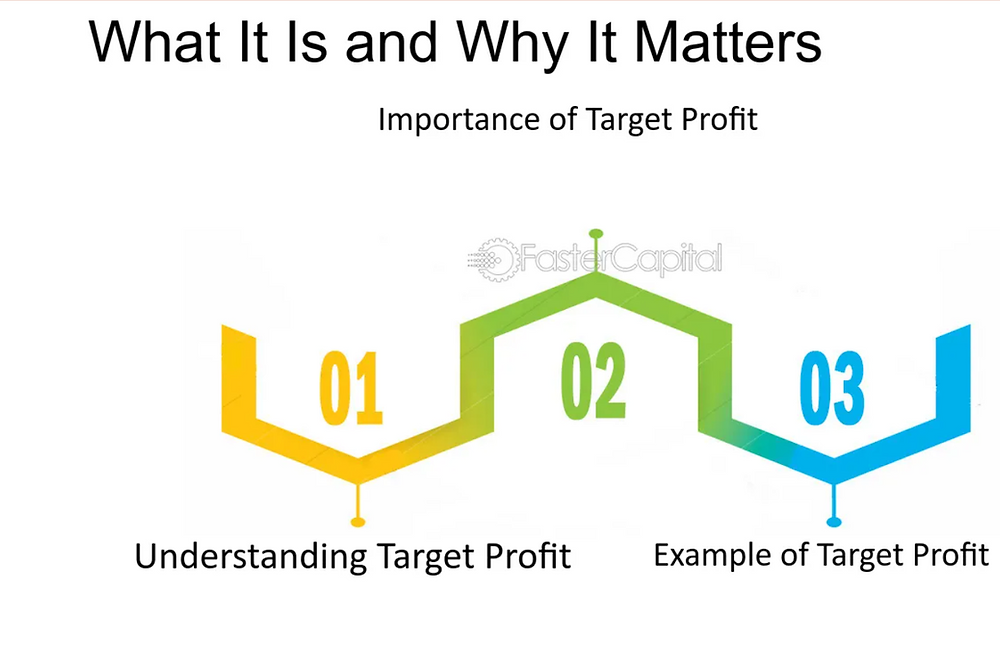 What It Is and Why It Matters

Importance of Target Profit

FasterCapital

01

02

03

Understanding Target Profit

Example of Target Profit